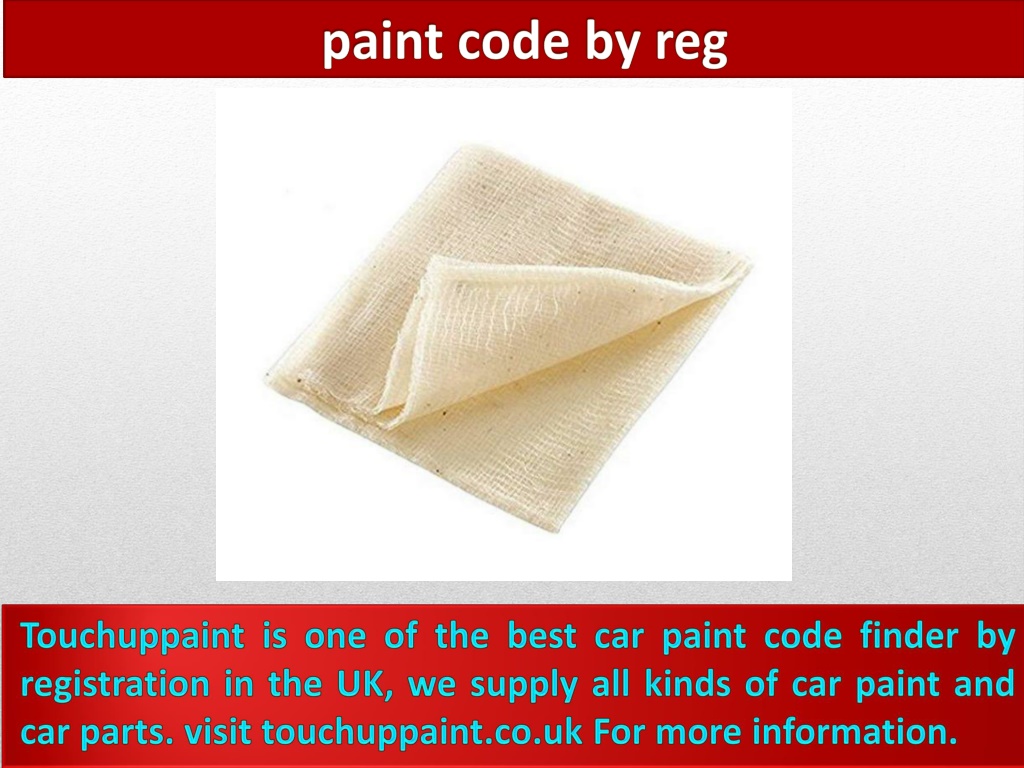 paint code by reg

Touchuppaint is one of the best car paint code finder by registration in the UK, we supply all kinds of car paint and car parts. visit touchuppaint.co.uk For more information.